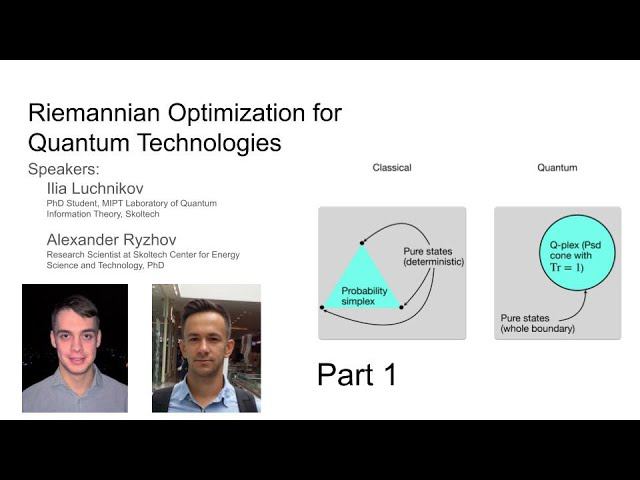 Riemannian Optimization for Quantum Technologies

Speakers:

Ilia Luchnikov
PhD Student, MIPT Laboratory of Quantum Information Theory, Skoltech

Alexander Ryzhov
Research Scientist at Skoltech Center for Energy Science and Technology, PhD

Classical

Pure states (deterministic)

Probability simplex

Quantum

Q-plex (Psd cone with $\mathrm{Tr} = 1$)

Pure states (whole boundary)

Part 1